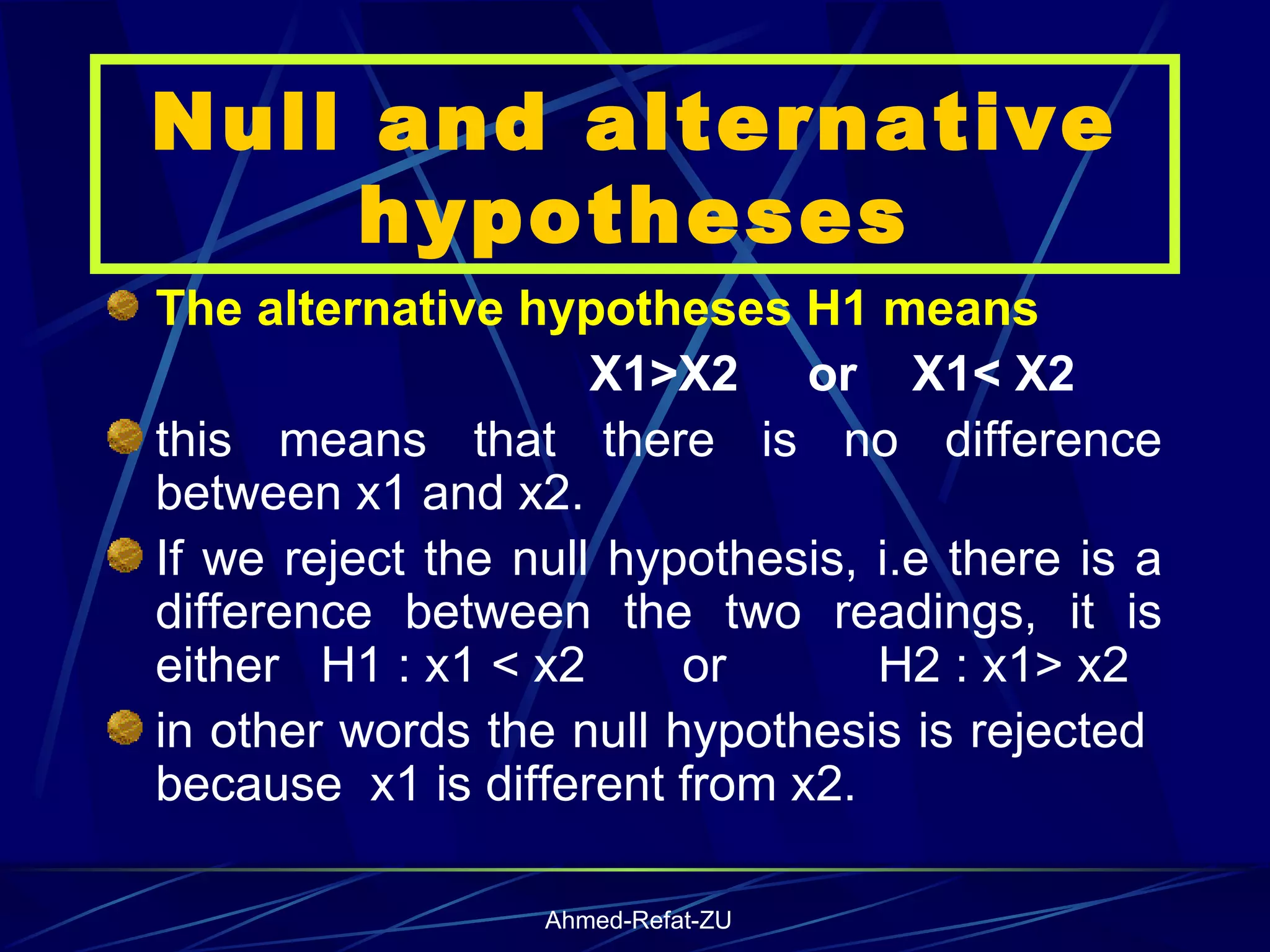 Null and alternative hypotheses

The alternative hypotheses H1 means

X1>X2 or X1< X2

this means that there is no difference between x1 and x2.

If we reject the null hypothesis, i.e there is a difference between the two readings, it is either H1 : x1 < x2 or H2 : x1> x2

in other words the null hypothesis is rejected because x1 is different from x2.

Ahmed-Refat-ZU